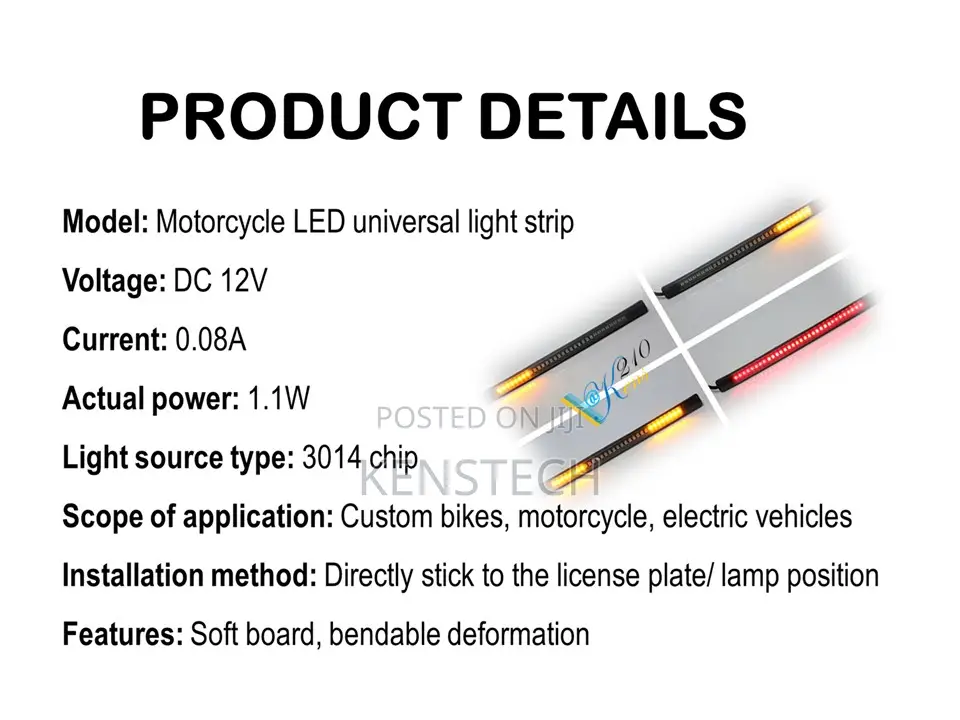 PRODUCT DETAILS

Model: Motorcycle LED universal light strip

Voltage: DC 12V

Current: 0.08A

Actual power: 1.1W

Light source type: 3014 chip

Scope of application: Custom bikes, motorcycle, electric vehicles

Installation method: Directly stick to the license plate/ lamp position

Features: Soft board, bendable deformation

K210

POSTED ON JIJI

KENSTECH